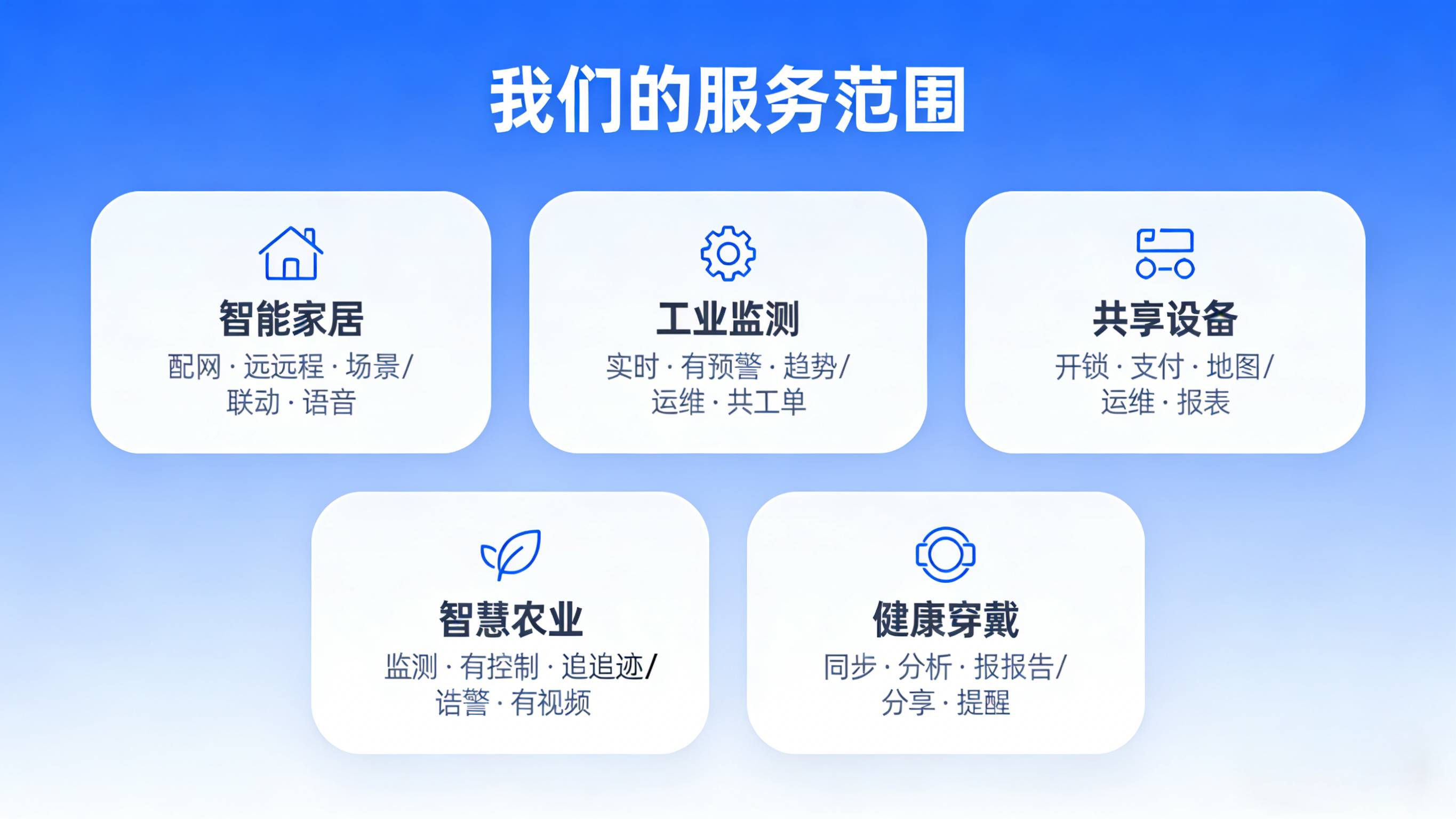 我们的服务范围

智能家居
配网 · 远远程 · 场景/
联动 · 语音

工业监测
实时 · 有预警 · 趋势/
运维 · 共工单

共享设备
开锁 · 支付 · 地图/
运维 · 报表

智慧农业
监测 · 有控制 · 追追迹/
诰警 · 有视频

健康穿戴
同步 · 分析 · 报报告/
分享 · 提醒